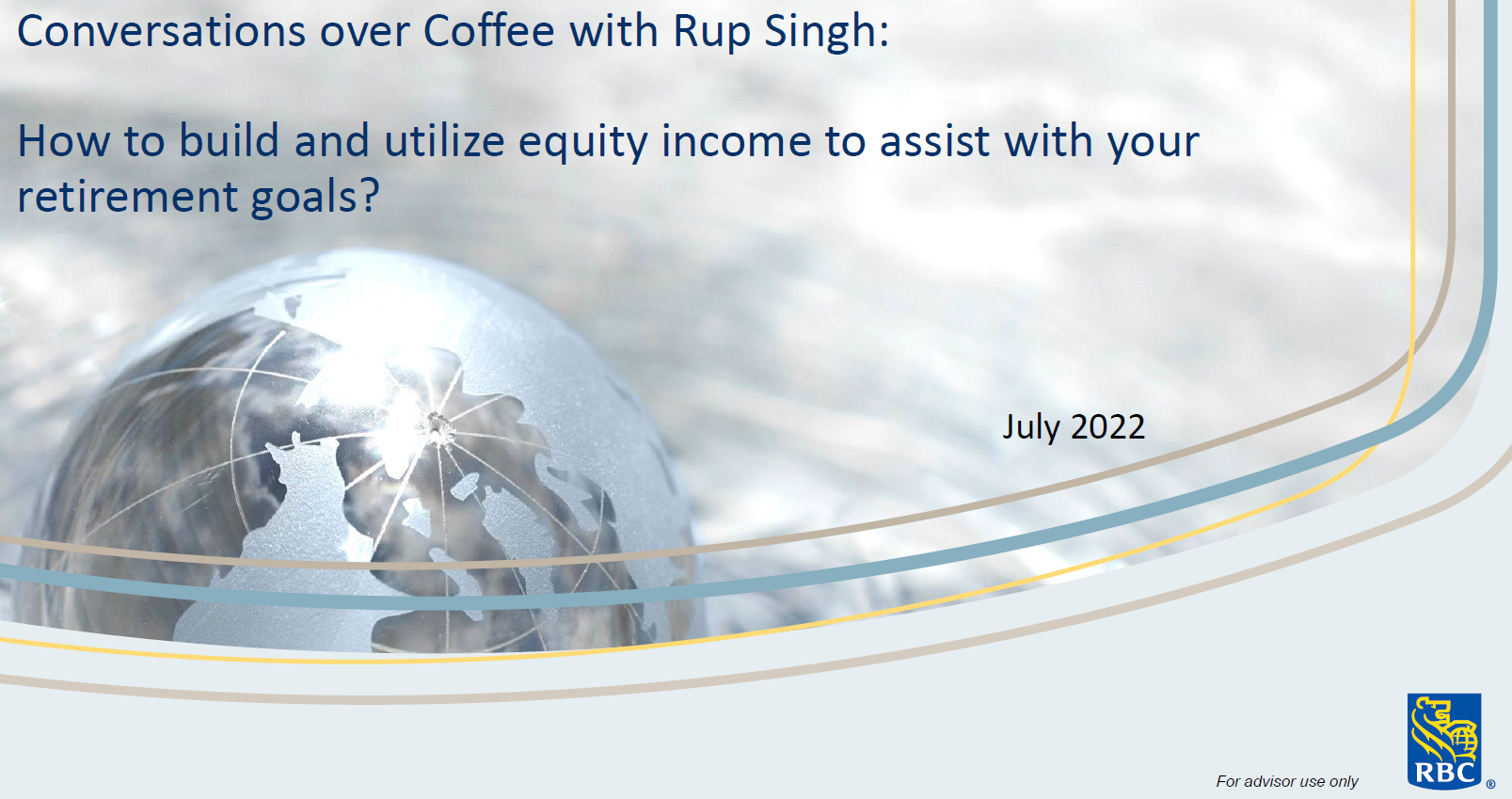 Conversations over Coffee with Rup Singh:

How to build and utilize equity income to assist with your retirement goals?

July 2022

For advisor use only

RBC ®